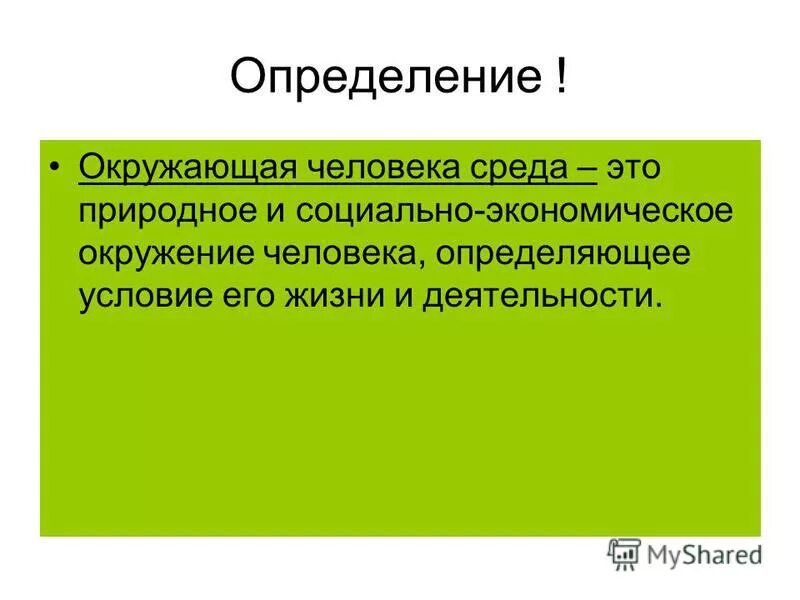 Определение !

• Окружающая человека среда – это природное и социально-экономическое окружение человека, определяющее условие его жизни и деятельности.

MyShared